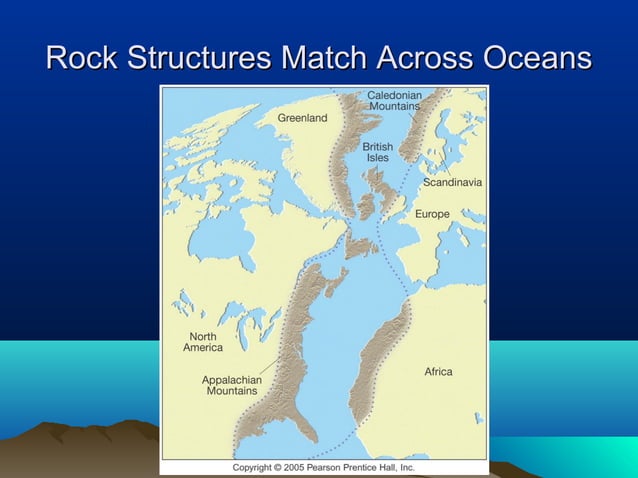 Rock Structures Match Across Oceans

Caledonian Mountains

Greenland

British Isles

Scandinavia

Europe

North America

Appalachian Mountains

Africa

Copyright © 2005 Pearson Prentice Hall, Inc.